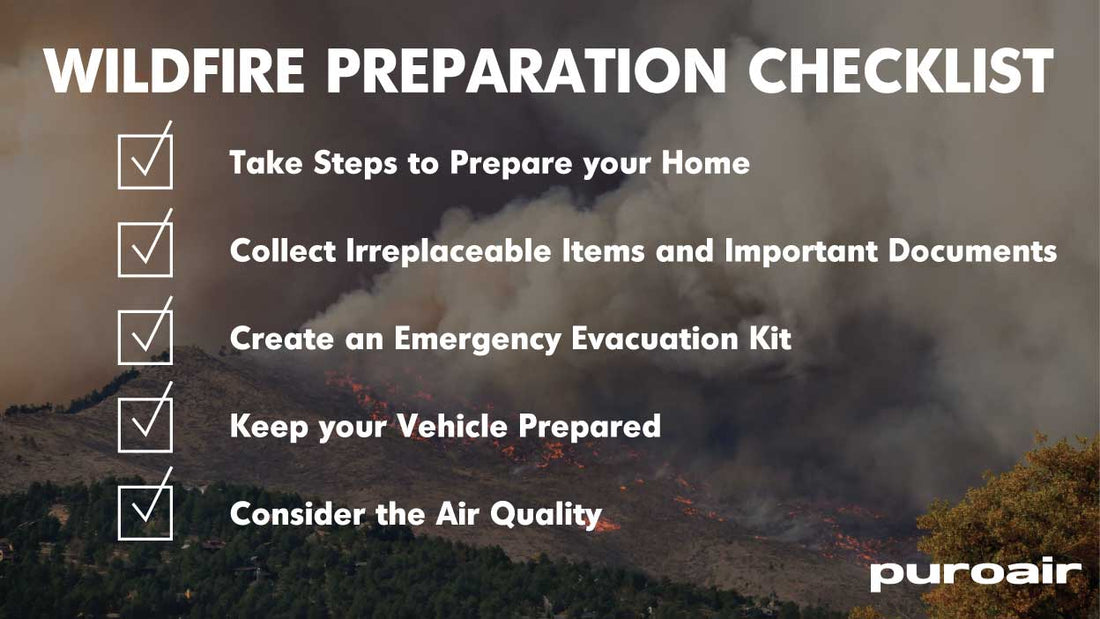 WILDFIRE PREPARATION CHECKLIST

Take Steps to Prepare your Home

Collect Irreplaceable Items and Important Documents

Create an Emergency Evacuation Kit

Keep your Vehicle Prepared

Consider the Air Quality

puroair